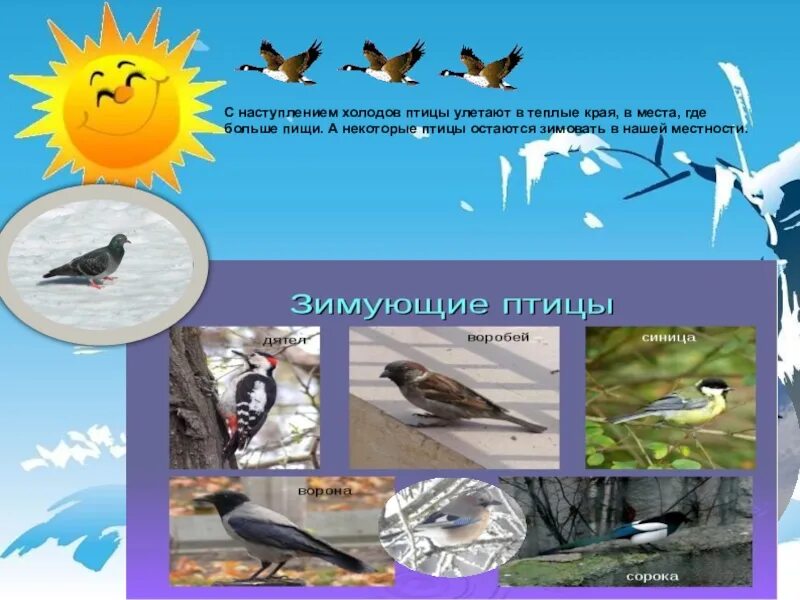 С наступлением холодов птицы улетают в теплые края, в места, где больше пищи. А некоторые птицы остаются зимовать в нашей местности.

Зимующие птицы

дятел

воробей

синица

ворона

сорока